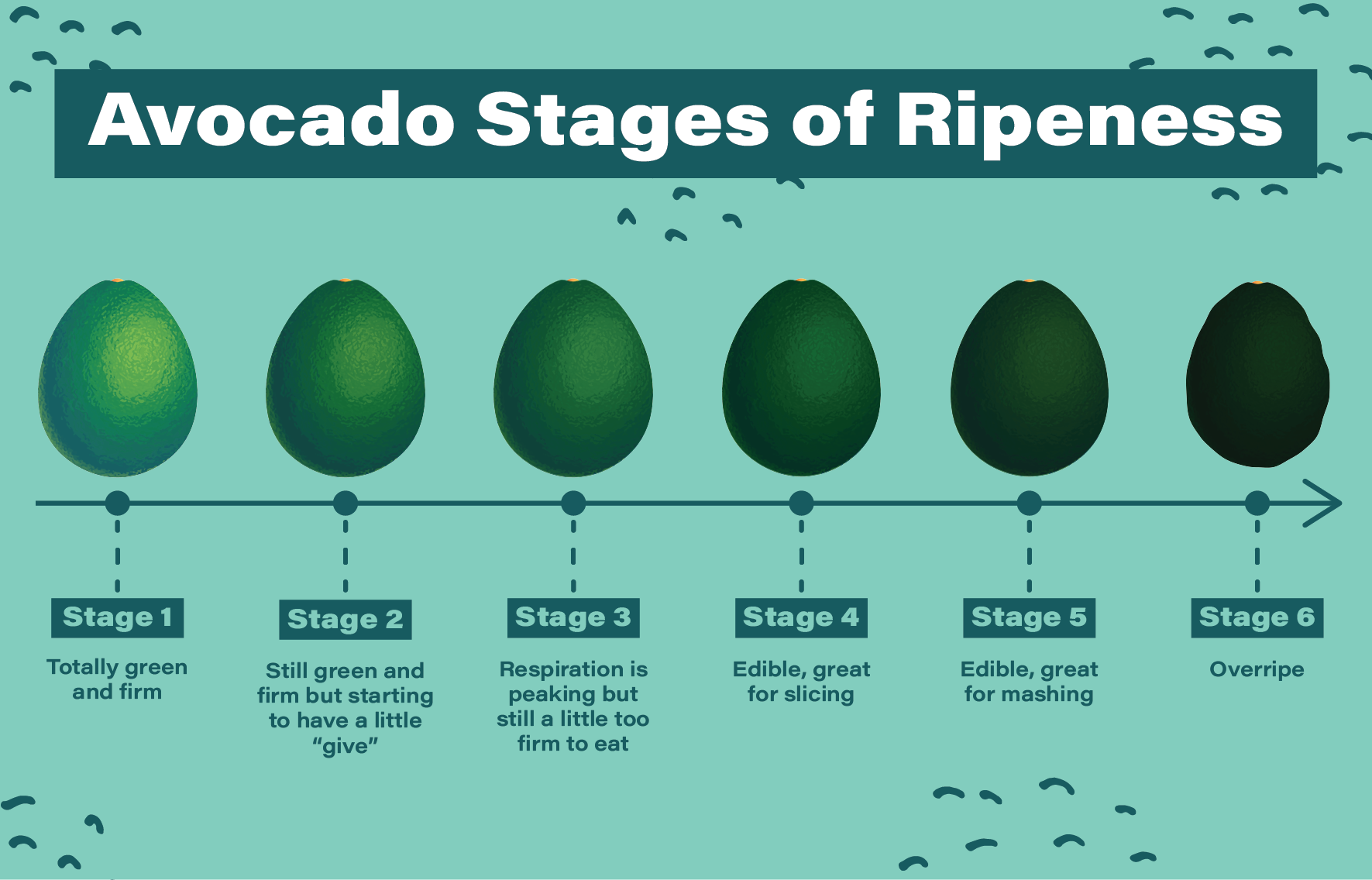 Avocado Stages of Ripeness

Stage 1
Totally green and firm

Stage 2
Still green and firm but starting to have a little “give”

Stage 3
Respiration is peaking but still a little too firm to eat

Stage 4
Edible, great for slicing

Stage 5
Edible, great for mashing

Stage 6
Overripe